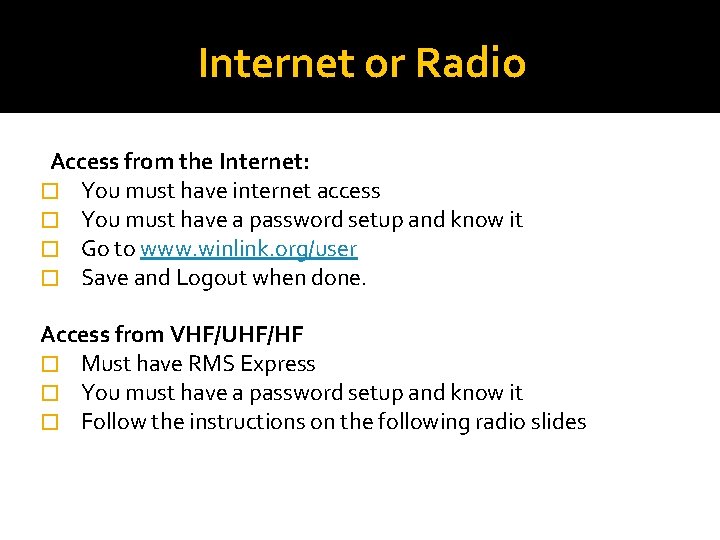 Internet or Radio

Access from the Internet:
☐ You must have internet access
☐ You must have a password setup and know it
☐ Go to www.winlink.org/user
☐ Save and Logout when done.

Access from VHF/UHF/HF
☐ Must have RMS Express
☐ You must have a password setup and know it
☐ Follow the instructions on the following radio slides